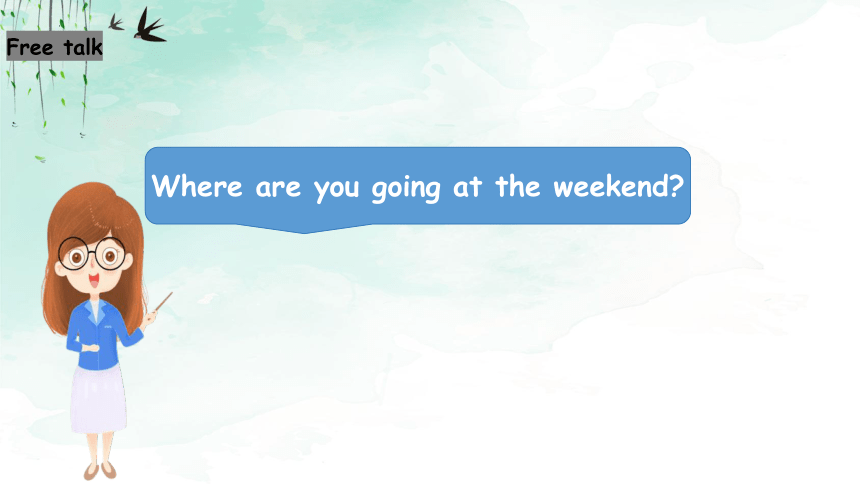 Free talk

Where are you going at the weekend?